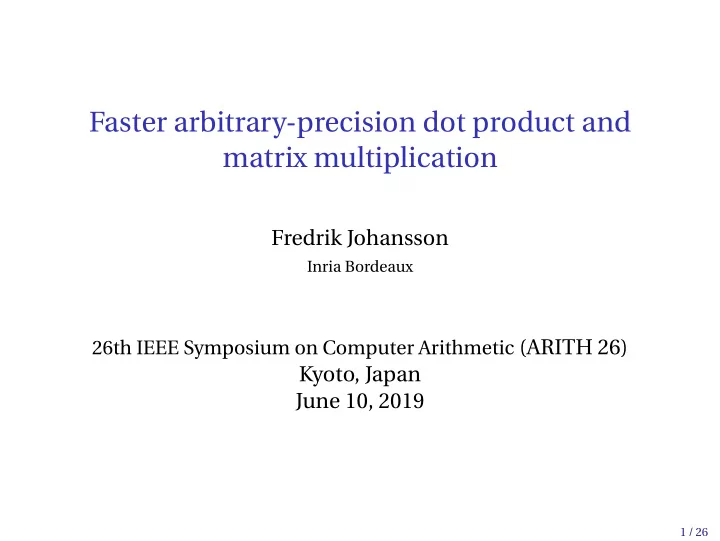 Faster arbitrary-precision dot product and matrix multiplication

Fredrik Johansson
Inria Bordeaux

26th IEEE Symposium on Computer Arithmetic (ARITH 26)
Kyoto, Japan
June 10, 2019

1 / 26